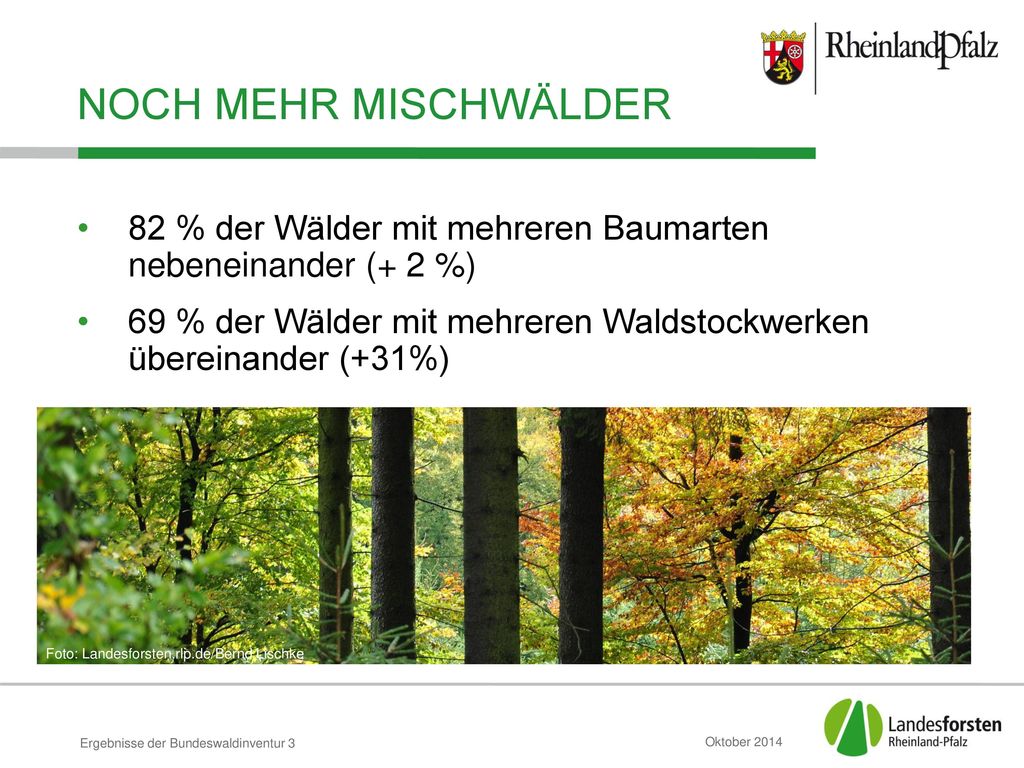 RheinlandPfalz

NOCH MEHR MISCHWÄLDER

• 82 % der Wälder mit mehreren Baumarten nebeneinander (+ 2 %)

• 69 % der Wälder mit mehreren Waldstockwerken übereinander (+31%)

Foto: Landesforsten.rlp.de/Bernd Lischke

Ergebnisse der Bundeswaldinventur 3

Oktober 2014

Landesforsten Rheinland-Pfalz